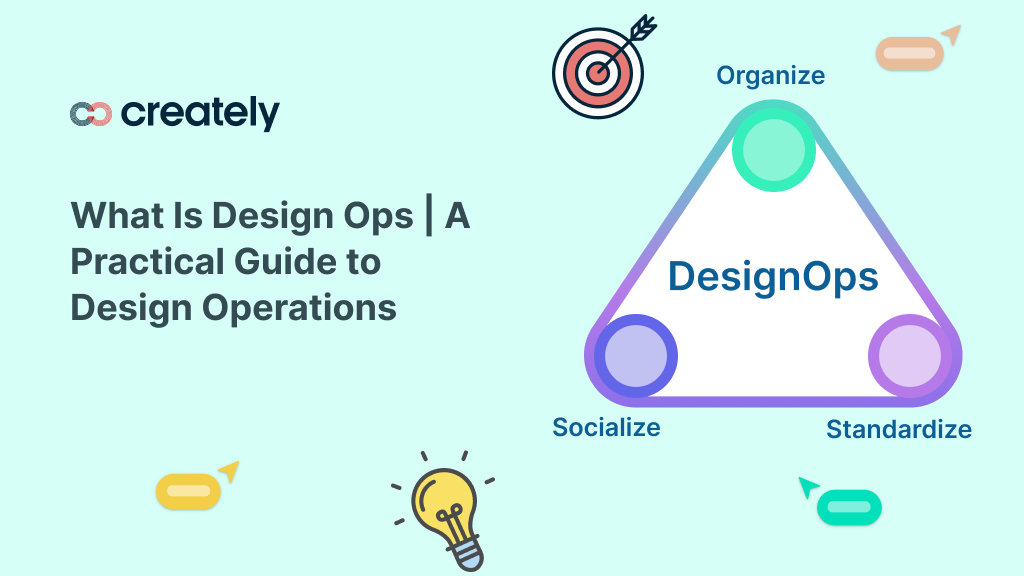 creately

What Is Design Ops | A Practical Guide to Design Operations

Organize

DesignOps

Socialize

Standardize